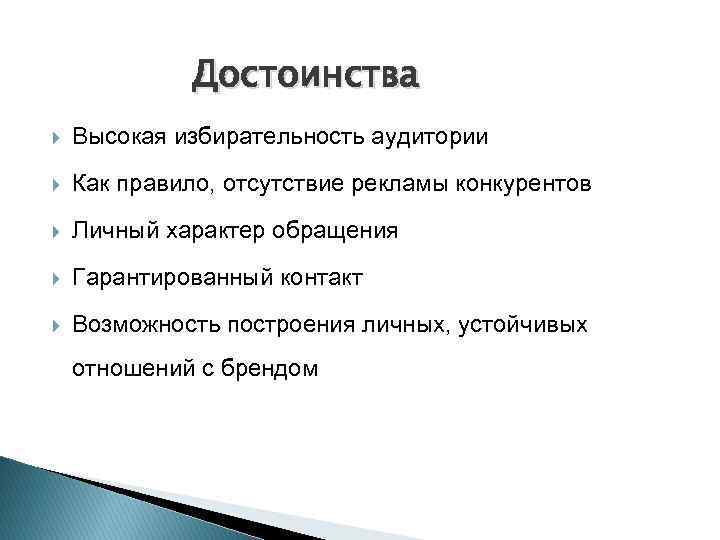 Достоинства

Высокая избирательность аудитории

Как правило, отсутствие рекламы конкурентов

Личный характер обращения

Гарантированный контакт

Возможность построения личных, устойчивых отношений с брендом